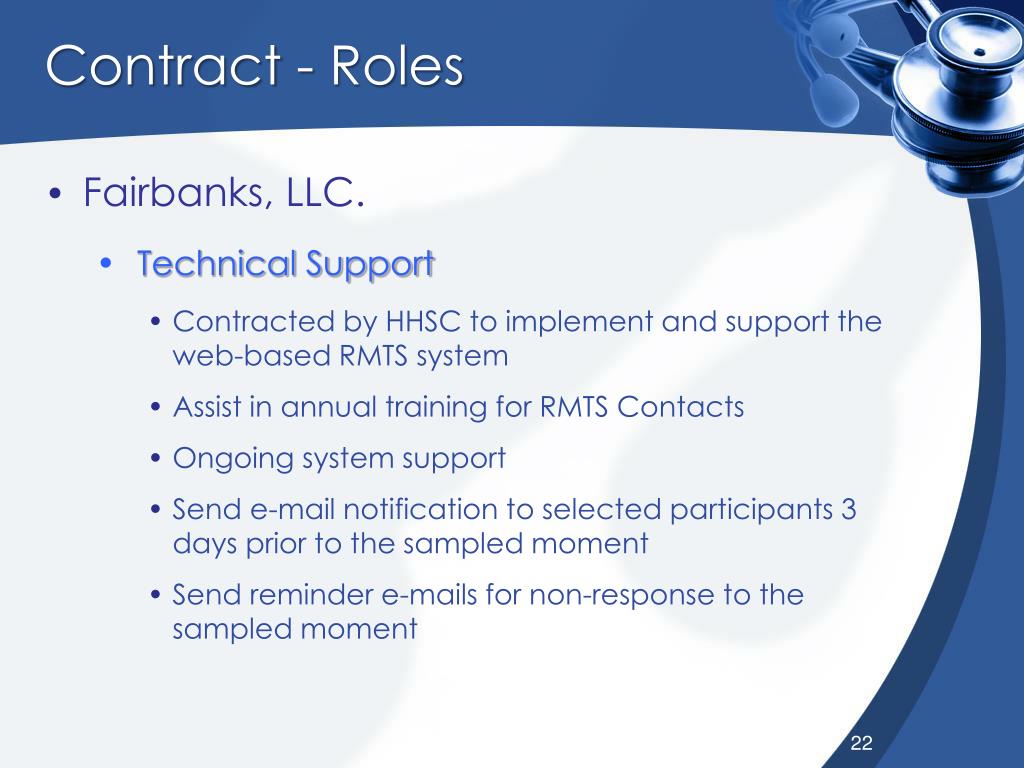 Contract - Roles

• Fairbanks, LLC.

• Technical Support

• Contracted by HHSC to implement and support the web-based RMTS system

• Assist in annual training for RMTS Contacts

• Ongoing system support

• Send e-mail notification to selected participants 3 days prior to the sampled moment

• Send reminder e-mails for non-response to the sampled moment

22